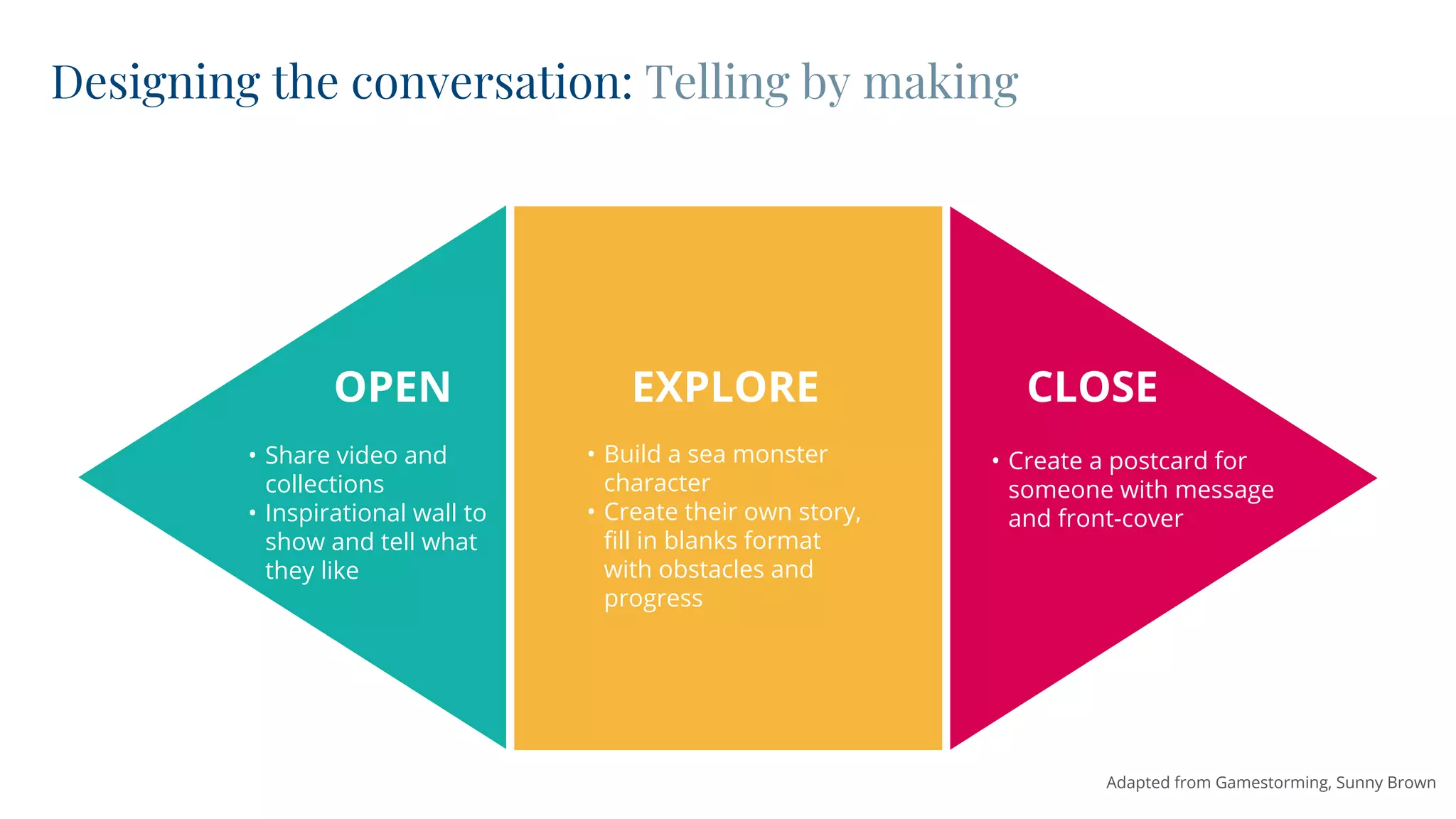 Designing the conversation: Telling by making

OPEN

• Share video and collections
• Inspirational wall to show and tell what they like

EXPLORE

• Build a sea monster character
• Create their own story, fill in blanks format with obstacles and progress

CLOSE

• Create a postcard for someone with message and front-cover

Adapted from Gamestorming, Sunny Brown